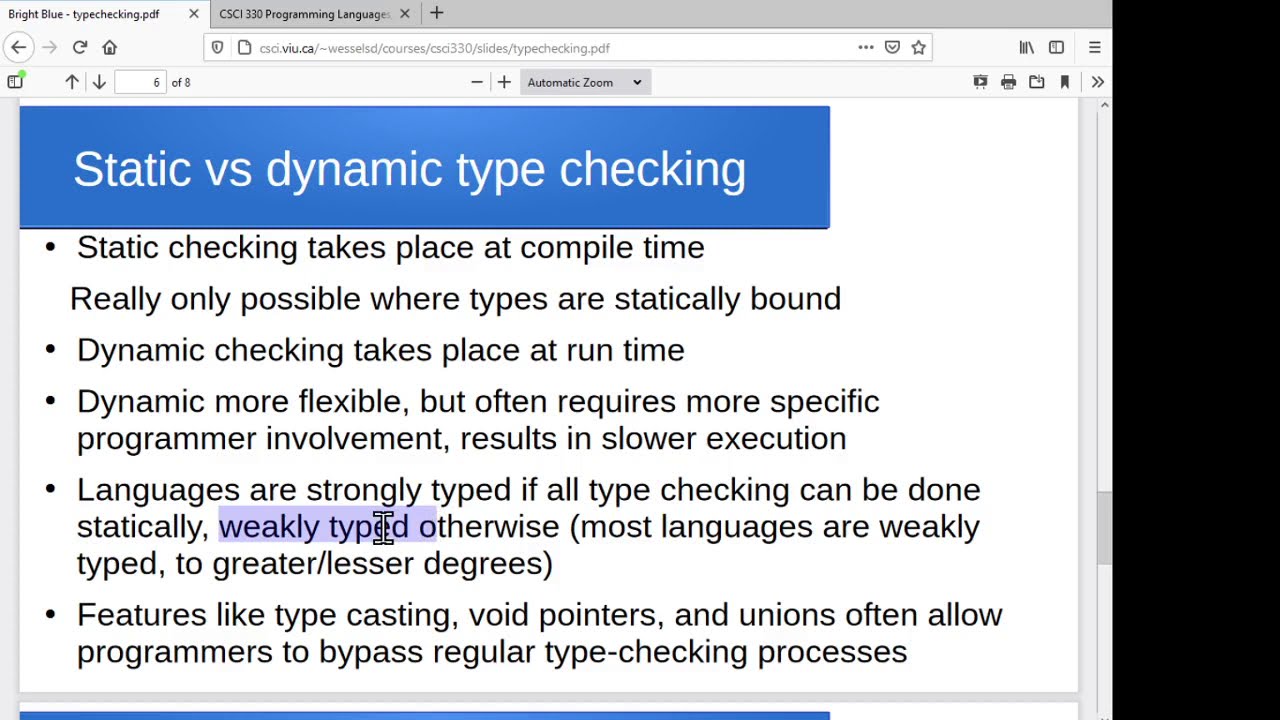 Bright Blue - typechecking.pdf
CSCI 330 Programming Languages
csci.viu.ca/~wesselsd/courses/csci330/slides/typechecking.pdf
6 of 8
Automatic Zoom

Static vs dynamic type checking

• Static checking takes place at compile time

Really only possible where types are statically bound

• Dynamic checking takes place at run time

• Dynamic more flexible, but often requires more specific programmer involvement, results in slower execution

• Languages are strongly typed if all type checking can be done statically, weakly typed otherwise (most languages are weakly typed, to greater/lesser degrees)

• Features like type casting, void pointers, and unions often allow programmers to bypass regular type-checking processes